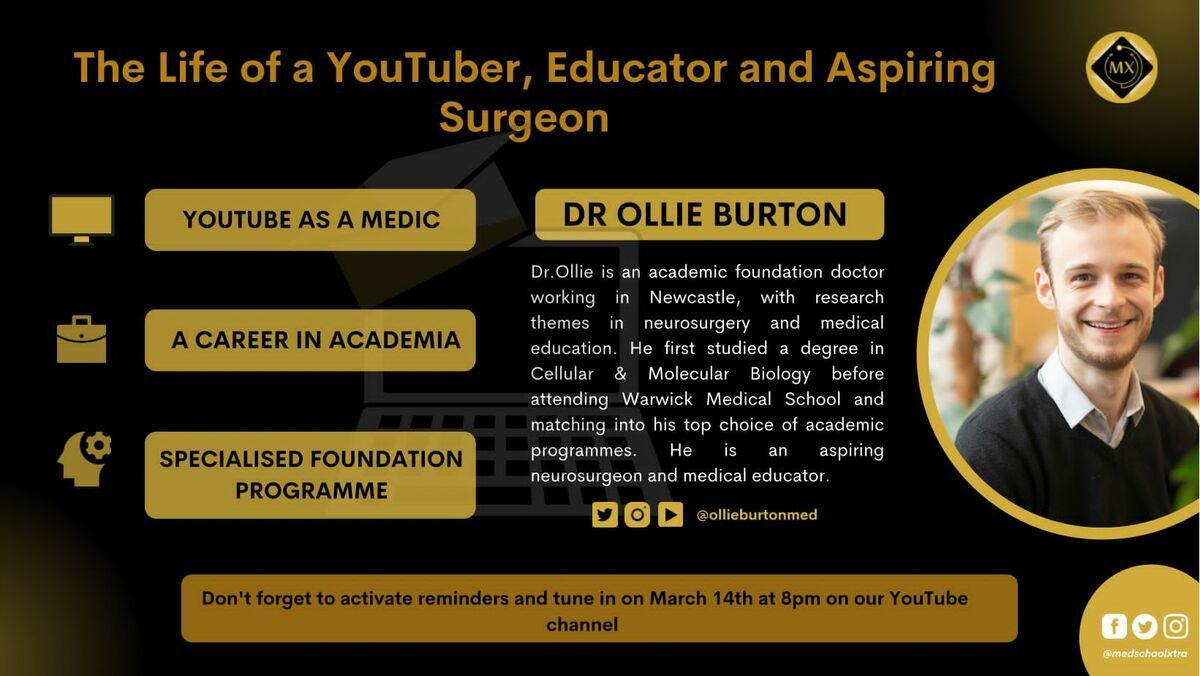 The Life of a YouTuber, Educator and Aspiring Surgeon

MX

YOUTUBE AS A MEDIC

A CAREER IN ACADEMIA

SPECIALISED FOUNDATION PROGRAMME

DR OLLIE BURTON

Dr.Ollie is an academic foundation doctor working in Newcastle, with research themes in neurosurgery and medical education. He first studied a degree in Cellular & Molecular Biology before attending Warwick Medical School and matching into his top choice of academic programmes. He is an aspiring neurosurgeon and medical educator.

@ollieburtonmed

Don't forget to activate reminders and tune in on March 14th at 8pm on our YouTube channel

@medschoolxtra